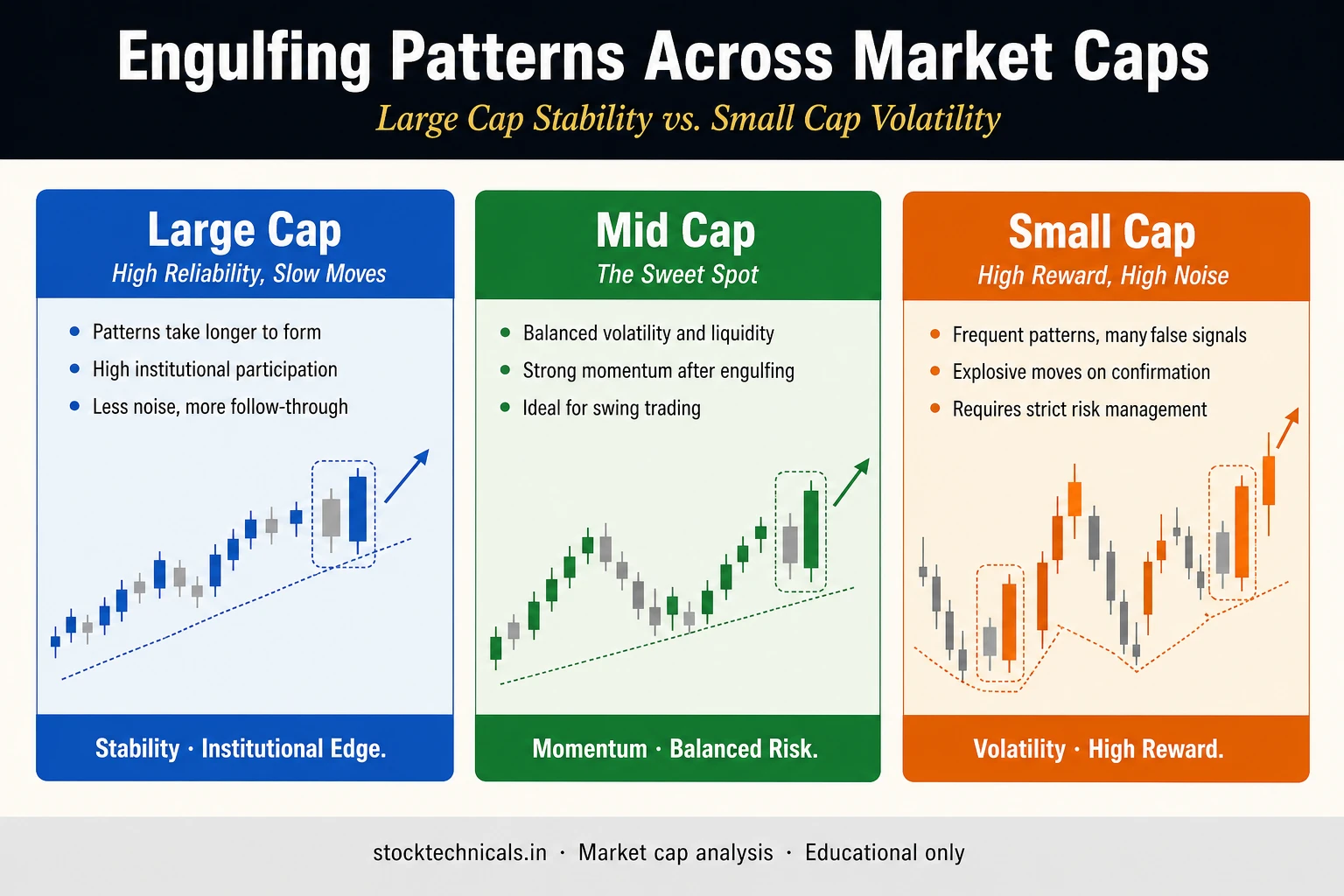 Engulfing Patterns Across Market Caps

Large Cap Stability vs. Small Cap Volatility

Large Cap
High Reliability, Slow Moves

- Patterns take longer to form
- High institutional participation
- Less noise, more follow-through

Stability · Institutional Edge.

Mid Cap
The Sweet Spot

- Balanced volatility and liquidity
- Strong momentum after engulfing
- Ideal for swing trading

Momentum · Balanced Risk.

Small Cap
High Reward, High Noise

- Frequent patterns, many false signals
- Explosive moves on confirmation
- Requires strict risk management

Volatility · High Reward.

stocktechnicals.in · Market cap analysis · Educational only